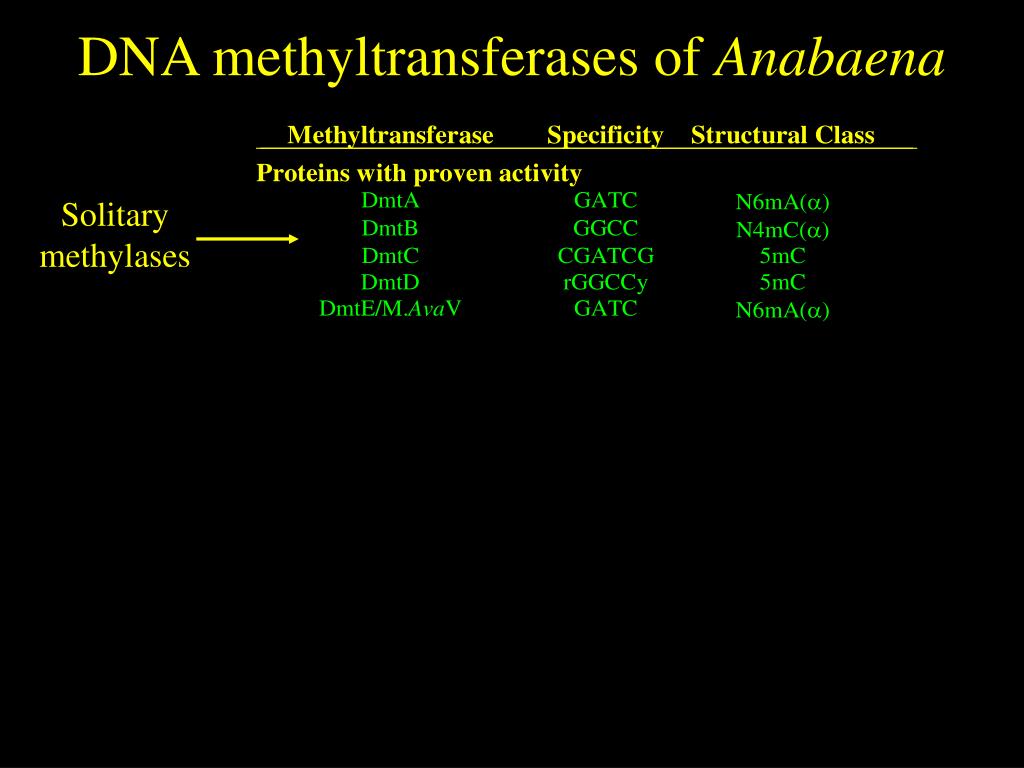 DNA methyltransferases of Anabaena

Solitary methylases

| Methyltransferase | Specificity | Structural Class |
|---|---|---|
| Proteins with proven activity | | |
| DmtA | GATC | N6mA($\alpha$) |
| DmtB | GGCC | N4mC($\alpha$) |
| DmtC | CGATCG | 5mC |
| DmtD | rGGCCy | 5mC |
| DmtE/M.AvaV | GATC | N6mA($\alpha$) |